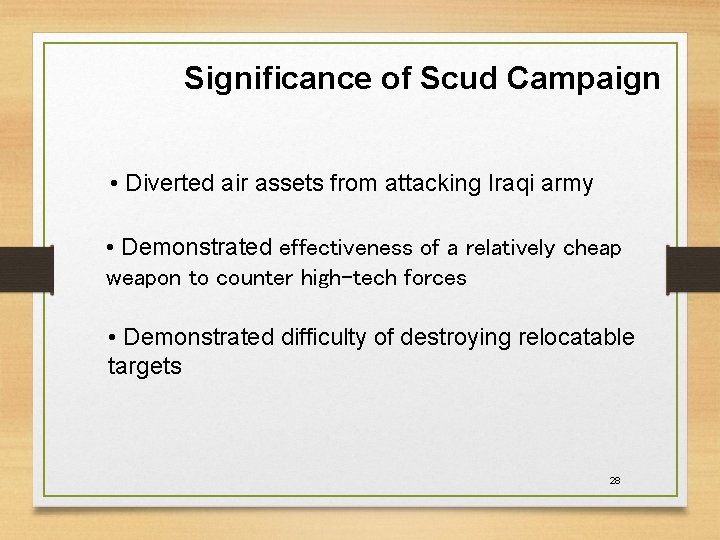 Significance of Scud Campaign

• Diverted air assets from attacking Iraqi army

• Demonstrated effectiveness of a relatively cheap weapon to counter high-tech forces

• Demonstrated difficulty of destroying relocatable targets

28